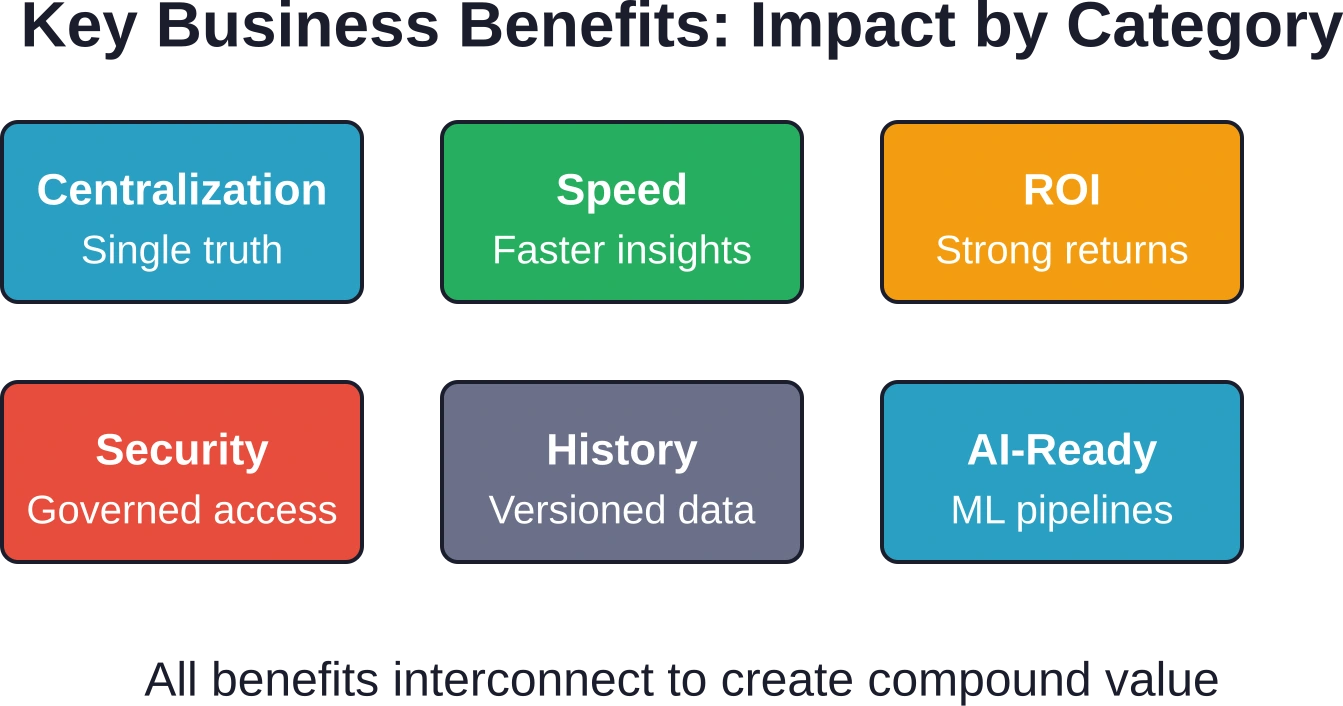 Key Business Benefits: Impact by Category

Centralization
Single truth

Speed
Faster insights

ROI
Strong returns

Security
Governed access

History
Versioned data

AI-Ready
ML pipelines

All benefits interconnect to create compound value